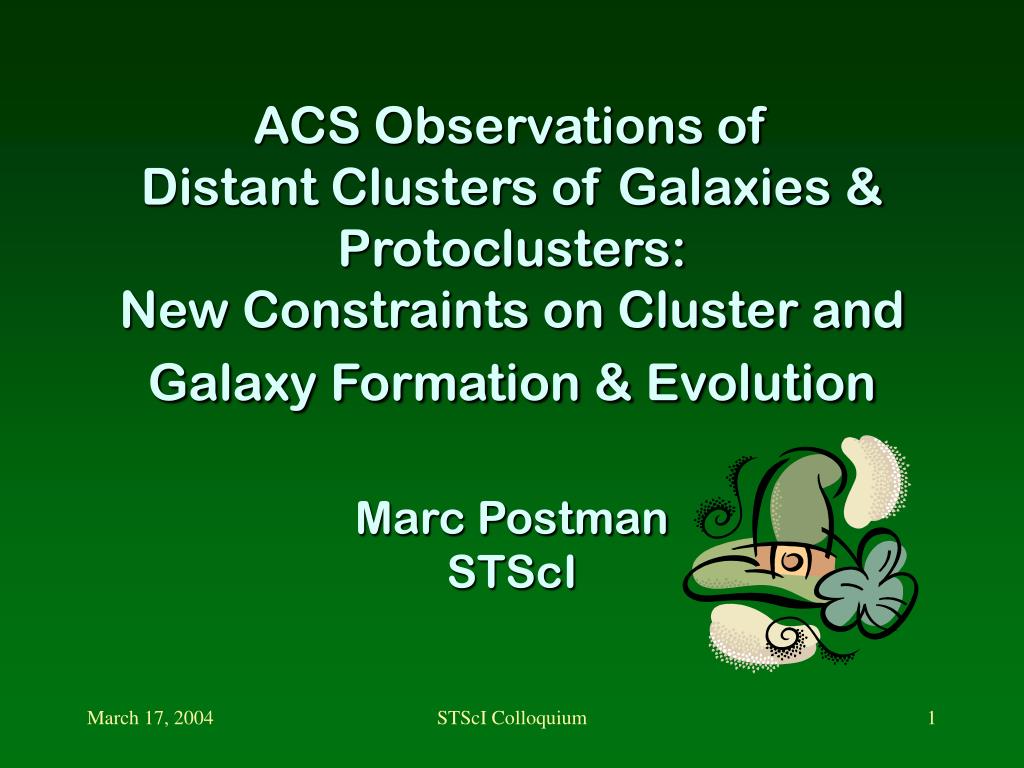 ACS Observations of
Distant Clusters of Galaxies & Protoclusters:
New Constraints on Cluster and Galaxy Formation & Evolution

Marc Postman
STScI

March 17, 2004

STScI Colloquium

1